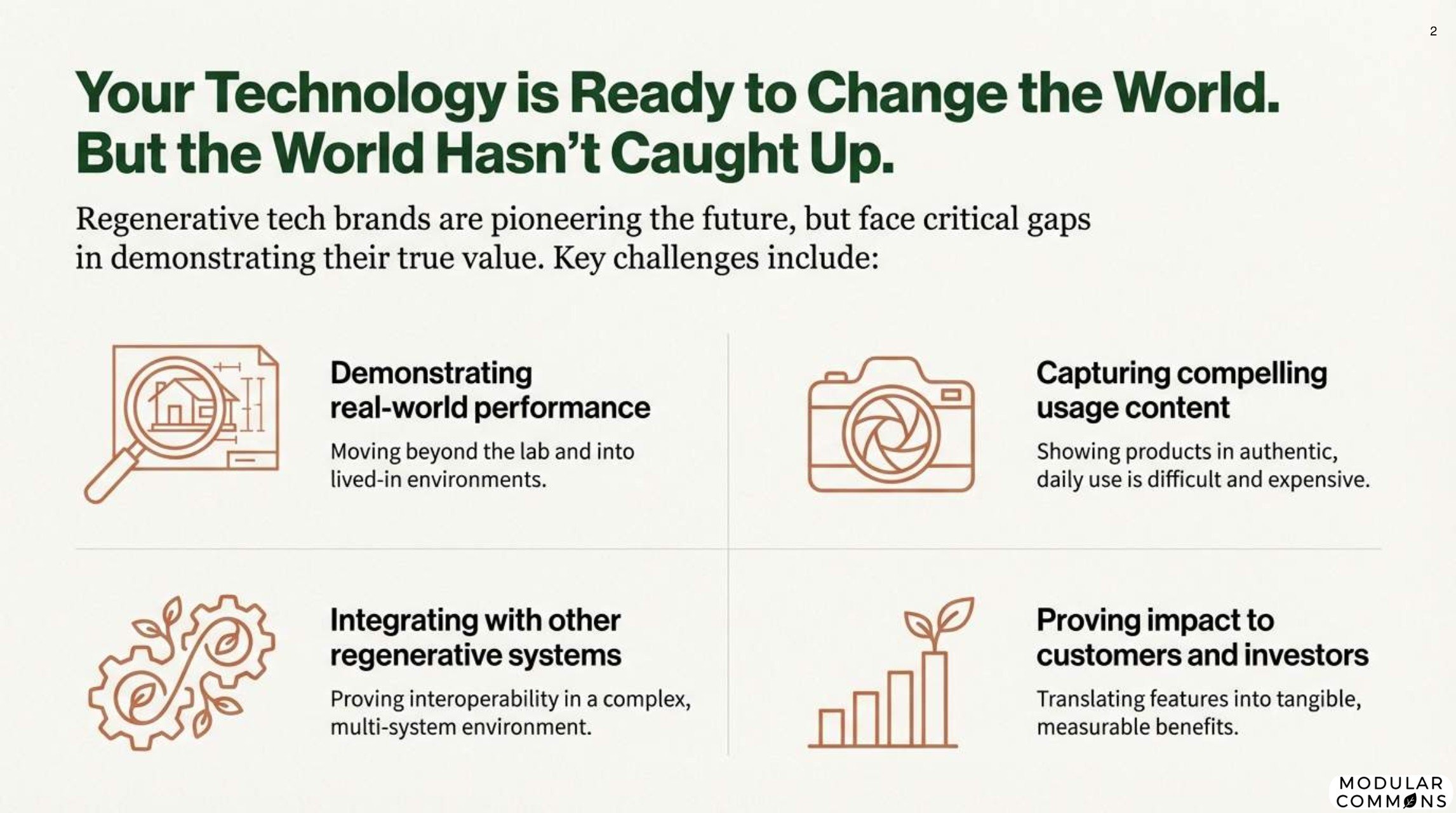 2

Your Technology is Ready to Change the World. But the World Hasn't Caught Up.

Regenerative tech brands are pioneering the future, but face critical gaps in demonstrating their true value. Key challenges include:

Demonstrating real-world performance

Moving beyond the lab and into lived-in environments.

Capturing compelling usage content

Showing products in authentic, daily use is difficult and expensive.

Integrating with other regenerative systems

Proving interoperability in a complex, multi-system environment.

Proving impact to customers and investors

Translating features into tangible, measurable benefits.

MODULAR COMMONS